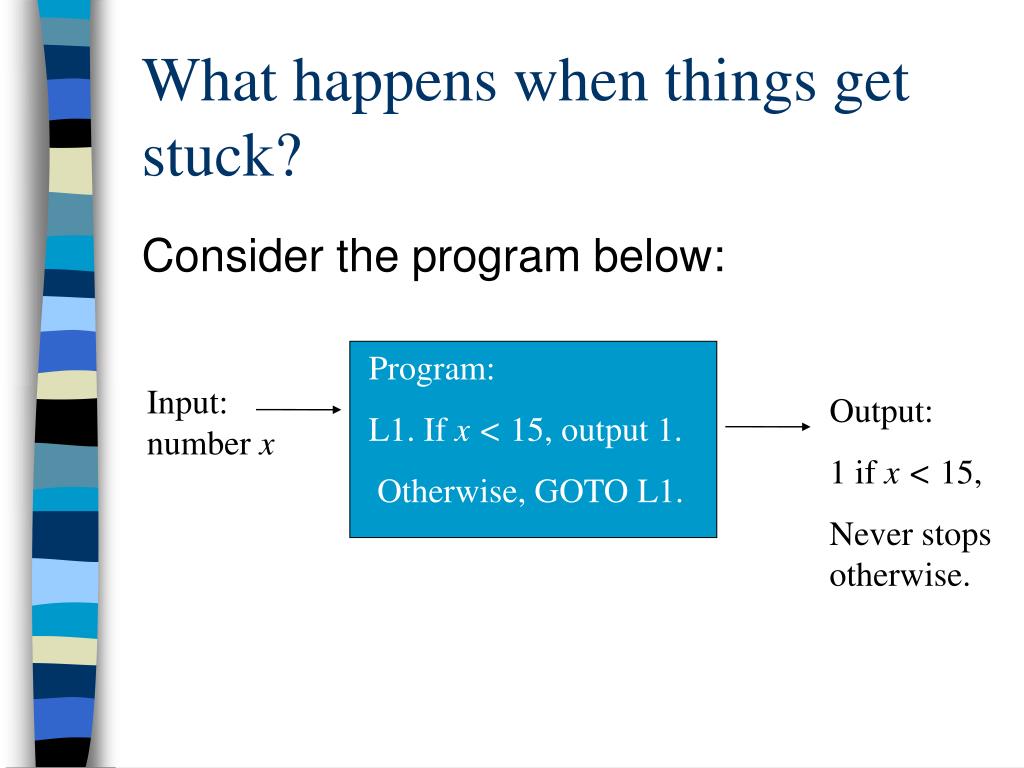 What happens when things get stuck?

Consider the program below:

Input: number $x$

Program:

L1. If $x < 15$, output 1.

Otherwise, GOTO L1.

Output:

1 if $x < 15$,

Never stops otherwise.